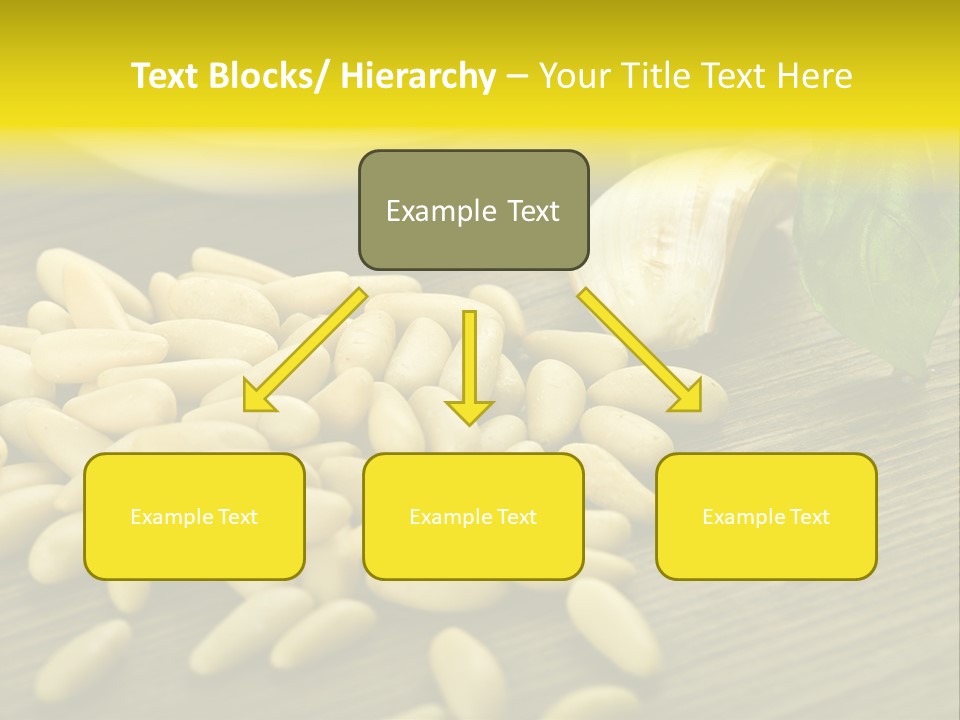 Text Blocks/ Hierarchy – Your Title Text Here

Example Text

Example Text

Example Text

Example Text